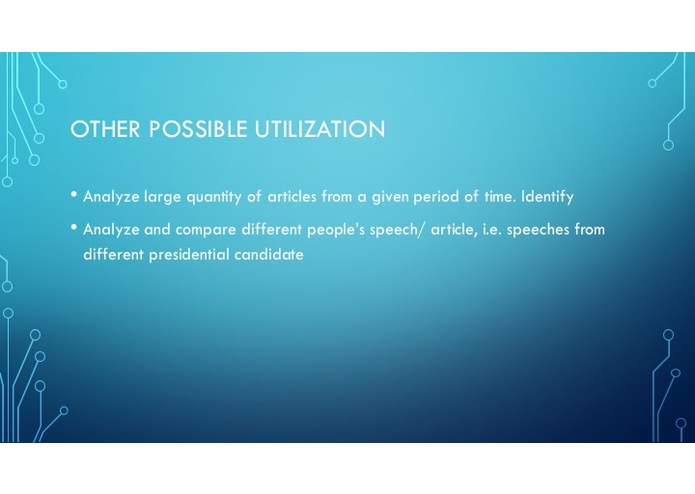 OTHER POSSIBLE UTILIZATION

• Analyze large quantity of articles from a given period of time. Identify

• Analyze and compare different people's speech/ article, i.e. speeches from different presidential candidate